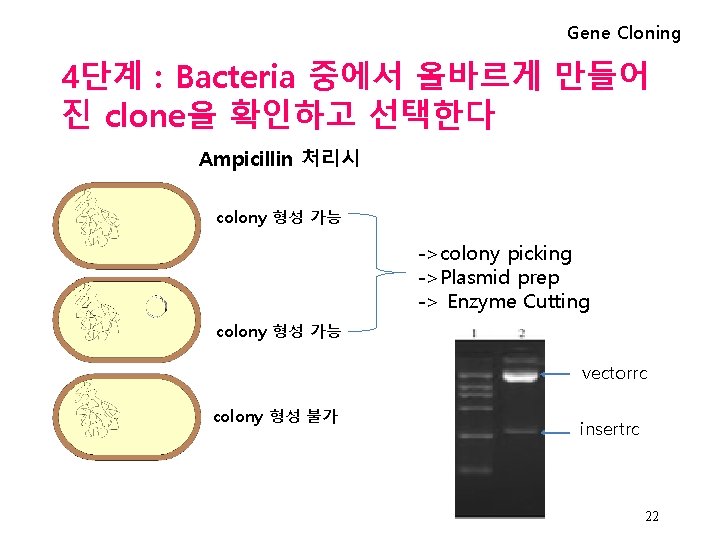 Gene Cloning

4단계 : Bacteria 중에서 올바르게 만들어진 clone을 확인하고 선택한다

Ampicillin 처리시

colony 형성 가능

colony 형성 가능

colony 형성 불가

->colony picking
->Plasmid prep
-> Enzyme Cutting

1 2

vectorrc

insertrc

22